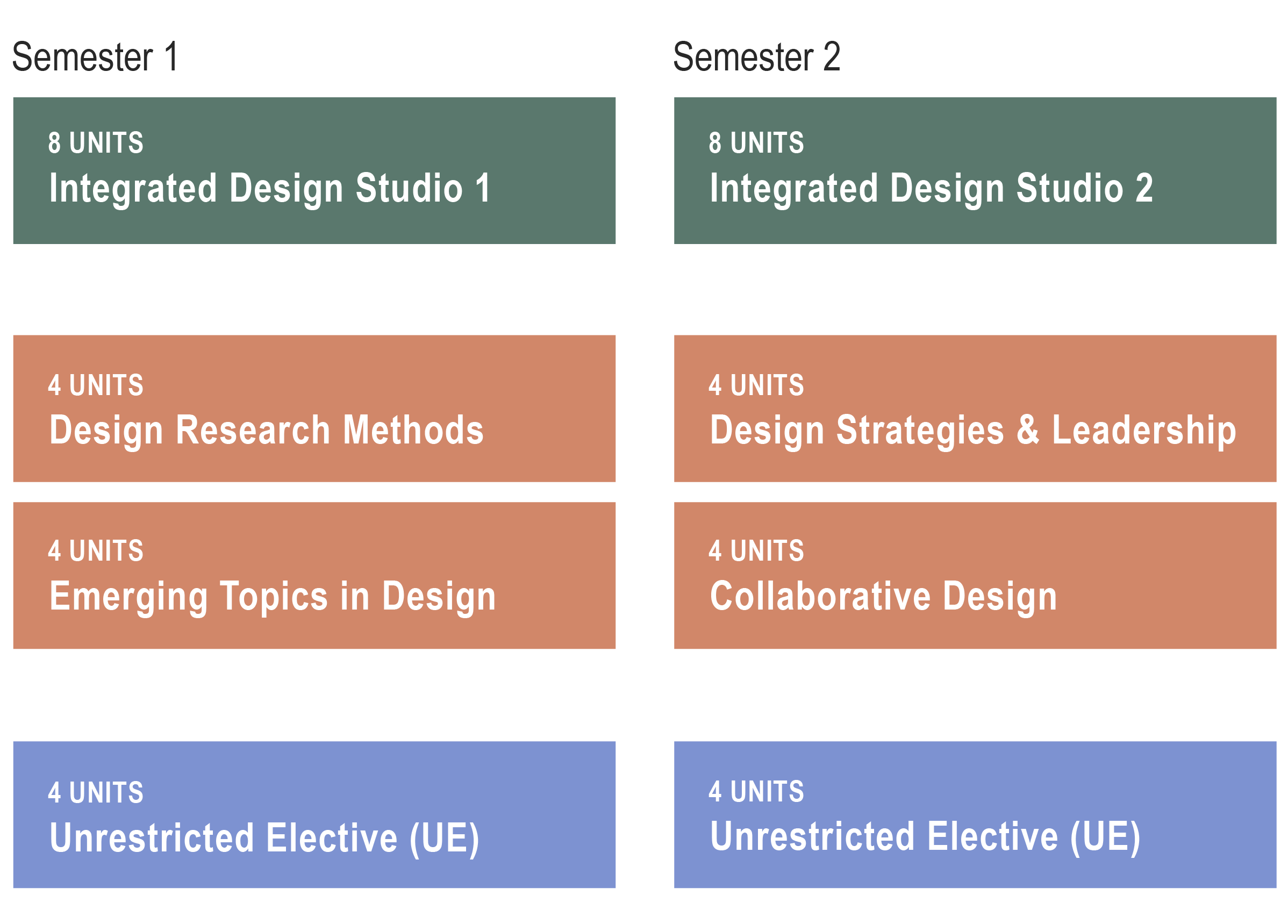 Semester 1

8 UNITS
Integrated Design Studio 1

4 UNITS
Design Research Methods

4 UNITS
Emerging Topics in Design

4 UNITS
Unrestricted Elective (UE)

Semester 2

8 UNITS
Integrated Design Studio 2

4 UNITS
Design Strategies & Leadership

4 UNITS
Collaborative Design

4 UNITS
Unrestricted Elective (UE)